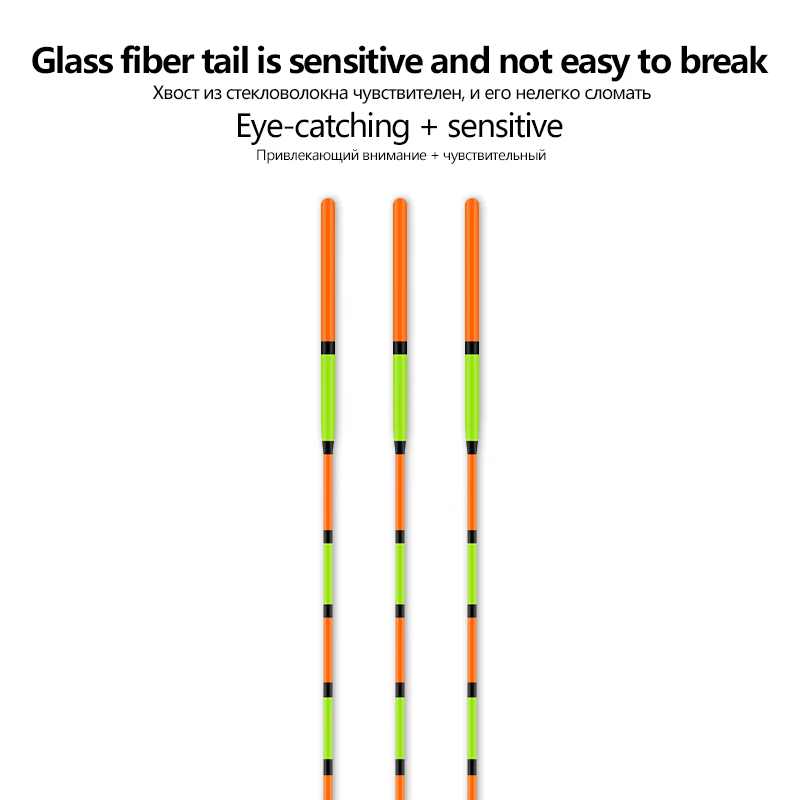 Glass fiber tail is sensitive and not easy to break
Хвост из стекловолокна чувствителен, и его нелегко сломать
Eye-catching + sensitive
Привлекающий внимание + чувствительный